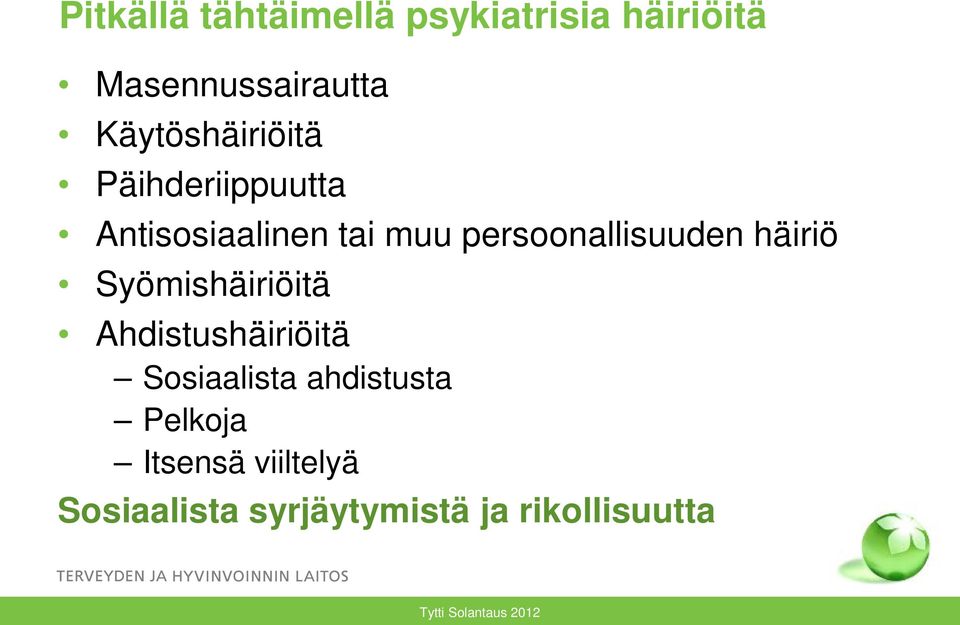 Pitkällä tähtäimellä psykiatrisia häiriöitä

• Masennussairautta
• Käytöshäiriöitä
• Päihderiippuutta
• Antisosiaalinen tai muu persoonallisuuden häiriö
• Syömishäiriöitä
• Ahdistushäiriöitä
– Sosiaalista ahdistusta
– Pelkoja
– Itsensä viiltelyä

Sosiaalista syrjäytymistä ja rikollisuutta

TERVEYDEN JA HYVINVOINNIN LAITOS

Tytti Solantaus 2012